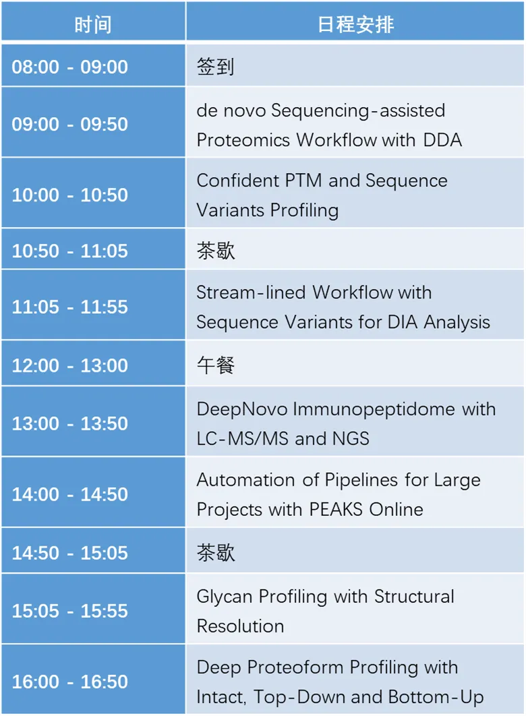 | 时间 | 日程安排 |
|---|---|
| 08:00 - 09:00 | 签到 |
| 09:00 - 09:50 | de novo Sequencing-assisted Proteomics Workflow with DDA |
| 10:00 - 10:50 | Confident PTM and Sequence Variants Profiling |
| 10:50 - 11:05 | 茶歇 |
| 11:05 - 11:55 | Stream-lined Workflow with Sequence Variants for DIA Analysis |
| 12:00 - 13:00 | 午餐 |
| 13:00 - 13:50 | DeepNovo Immunopeptidome with LC-MS/MS and NGS |
| 14:00 - 14:50 | Automation of Pipelines for Large Projects with PEAKS Online |
| 14:50 - 15:05 | 茶歇 |
| 15:05 - 15:55 | Glycan Profiling with Structural Resolution |
| 16:00 - 16:50 | Deep Proteoform Profiling with Intact, Top-Down and Bottom-Up |